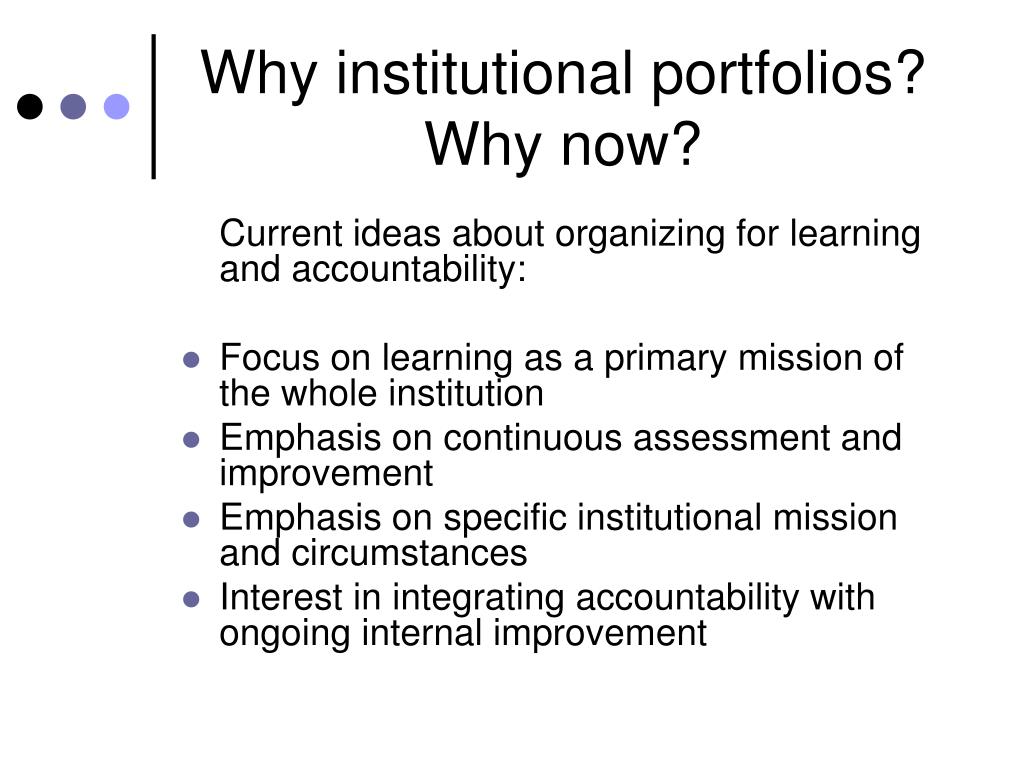 Why institutional portfolios? Why now?

Current ideas about organizing for learning and accountability:

- Focus on learning as a primary mission of the whole institution
- Emphasis on continuous assessment and improvement
- Emphasis on specific institutional mission and circumstances
- Interest in integrating accountability with ongoing internal improvement